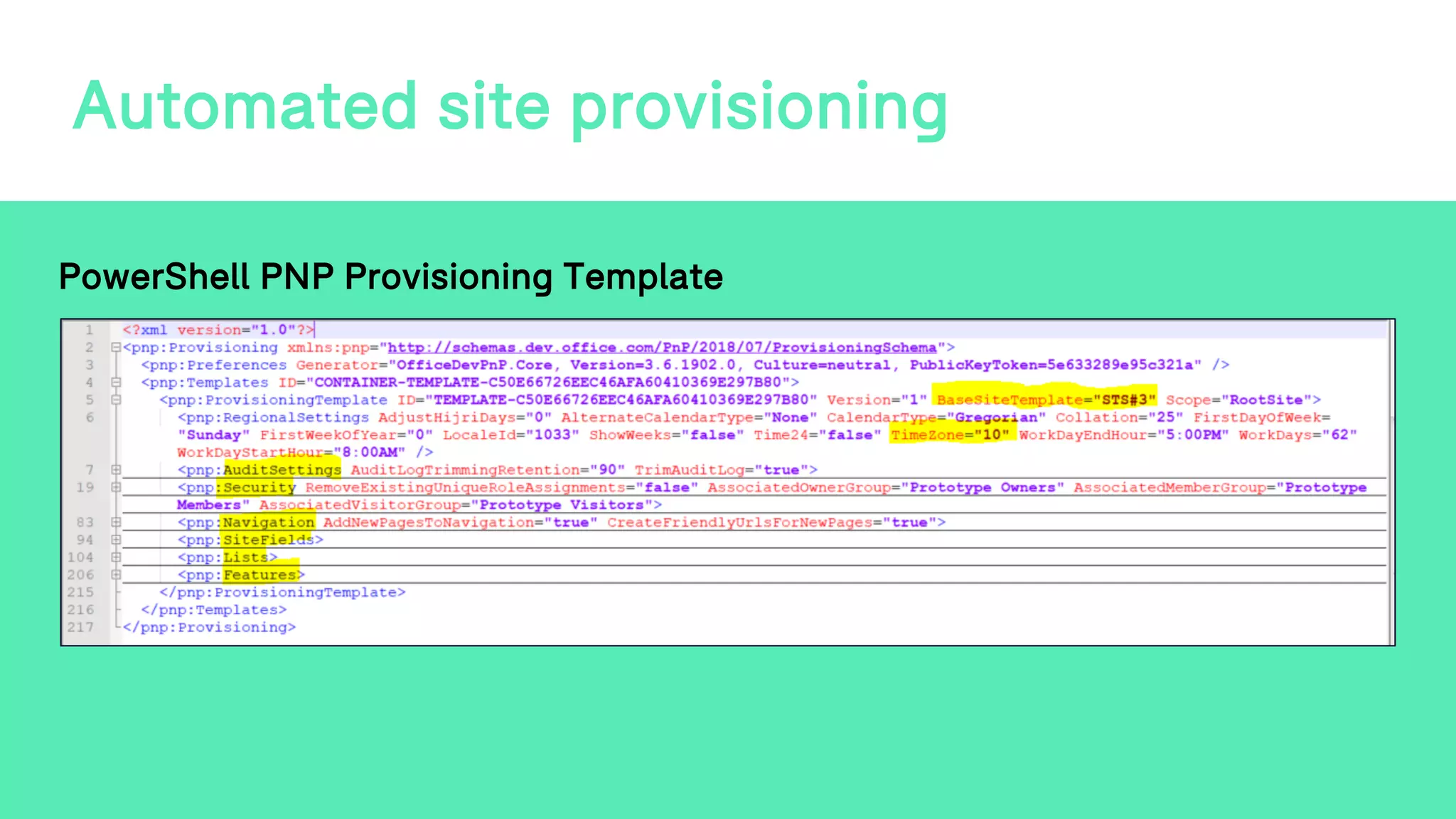 Automated site provisioning

PowerShell PNP Provisioning Template

1 <?xml version="1.0"?>
2 <pnp:Provisioning xmlns:pnp="http://schemas.dev.office.com/PnP/2018/07/ProvisioningSchema">
3 <pnp:Preferences Generator="OfficeDevPnP.Core, Version=3.6.1902.0, Culture=neutral, PublicKeyToken=5e633289e95c321a" />
4 <pnp:Templates ID="CONTAINER-TEMPLATE-C50E66726EEC46AFA60410369E297B80">
5 <pnp:ProvisioningTemplate ID="TEMPLATE-C50E66726EEC46AFA60410369E297B80" Version="1" BaseSiteTemplate="STS#3" Scope="RootSite">
6 <pnp:RegionalSettings AdjustHijriDays="0" AlternateCalendarType="None" CalendarType="Gregorian" Collation="25" FirstDayOfWeek="Sunday" FirstWeekOfYear="0" LocaleId="1033" ShowWeeks="false" Time24="false" TimeZone="10" WorkDayEndHour="5:00PM" WorkDays="62" WorkDayStartHour="8:00AM" />
7 <pnp:AuditSettings AuditLogTrimmingRetention="90" TrimAuditLog="true">
19 <pnp:Security RemoveExistingUniqueRoleAssignments="false" AssociatedOwnerGroup="Prototype Owners" AssociatedMemberGroup="Prototype Members" AssociatedVisitorGroup="Prototype Visitors">
83 <pnp:Navigation AddNewPagesToNavigation="true" CreateFriendlyUrlsForNewPages="true">
94 <pnp:SiteFields>
104 <pnp:Lists>
206 <pnp:Features>
215 </pnp:ProvisioningTemplate>
216 </pnp:Templates>
217 </pnp:Provisioning>